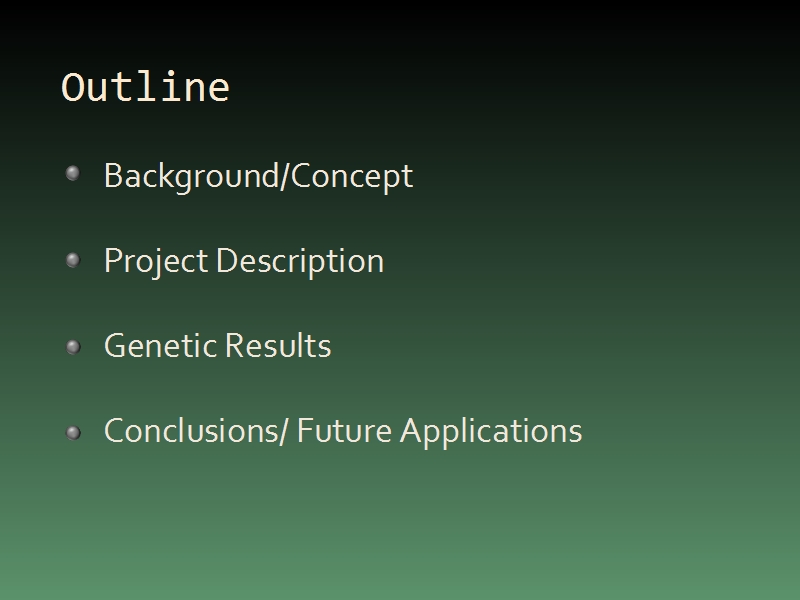 Outline

Background/Concept

Project Description

Genetic Results

Conclusions/ Future Applications